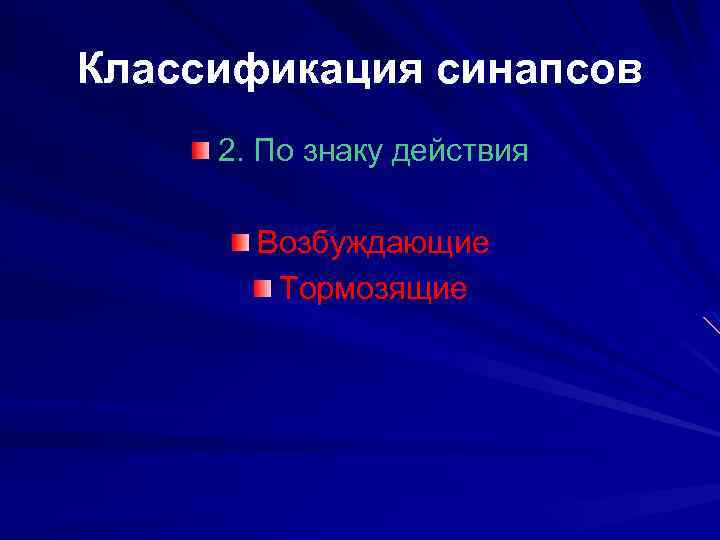 Классификация синапсов

2. По знаку действия

Возбуждающие

Тормозящие